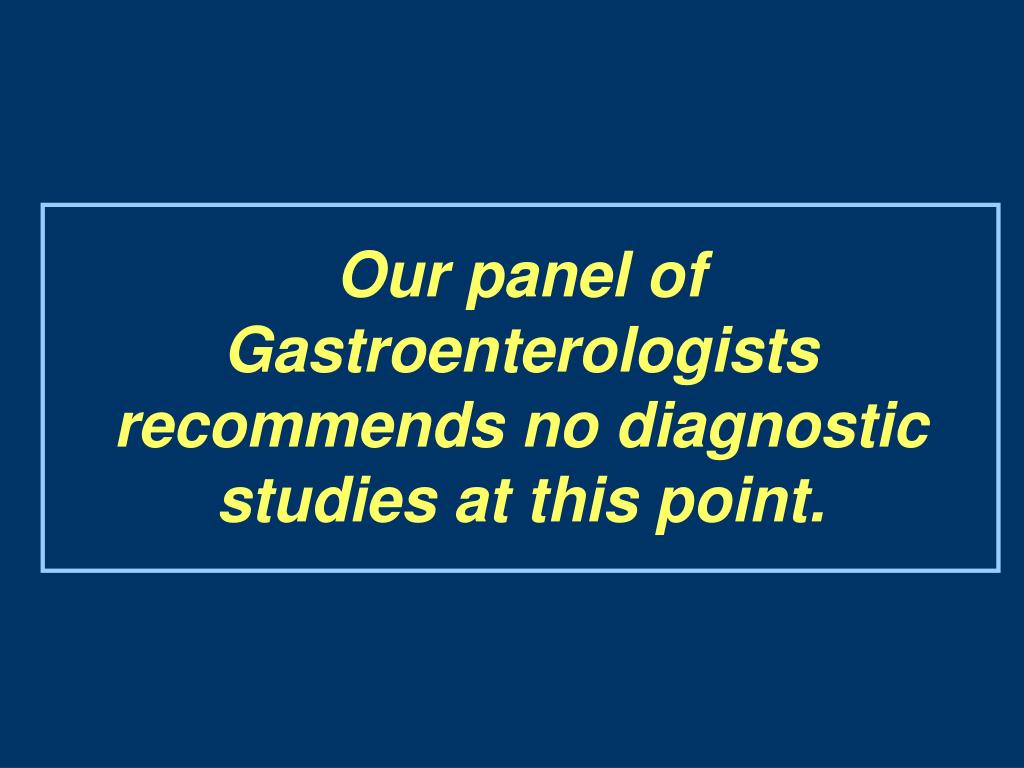 Our panel of Gastroenterologists recommends no diagnostic studies at this point.